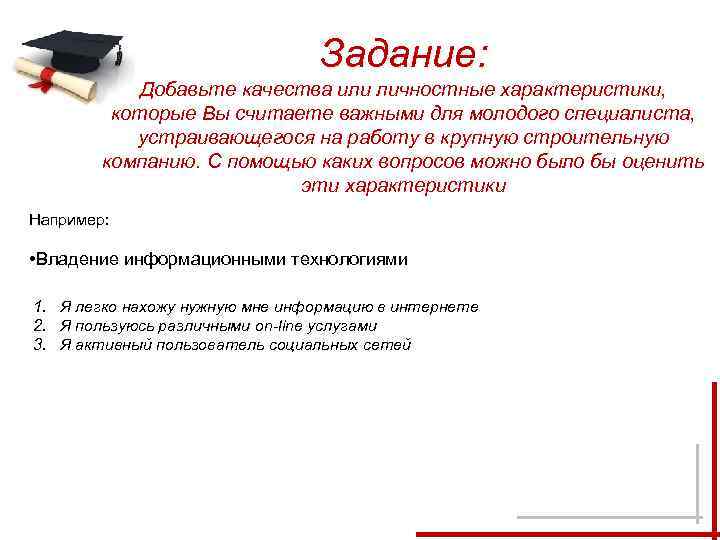 Задание:

Добавьте качества или личностные характеристики, которые Вы считаете важными для молодого специалиста, устраивающегося на работу в крупную строительную компанию. С помощью каких вопросов можно было бы оценить эти характеристики

Например:

•Владение информационными технологиями

1. Я легко нахожу нужную мне информацию в интернете
2. Я пользуюсь различными on-line услугами
3. Я активный пользователь социальных сетей